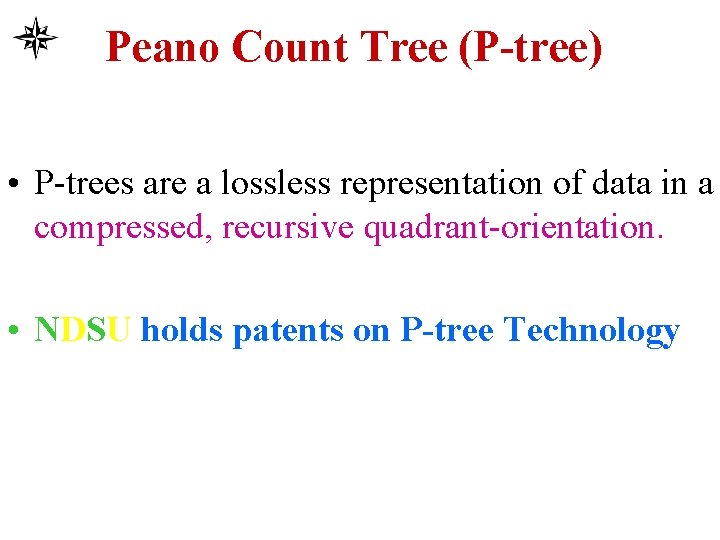 Peano Count Tree (P-tree)

• P-trees are a lossless representation of data in a compressed, recursive quadrant-orientation.

• NDSU holds patents on P-tree Technology